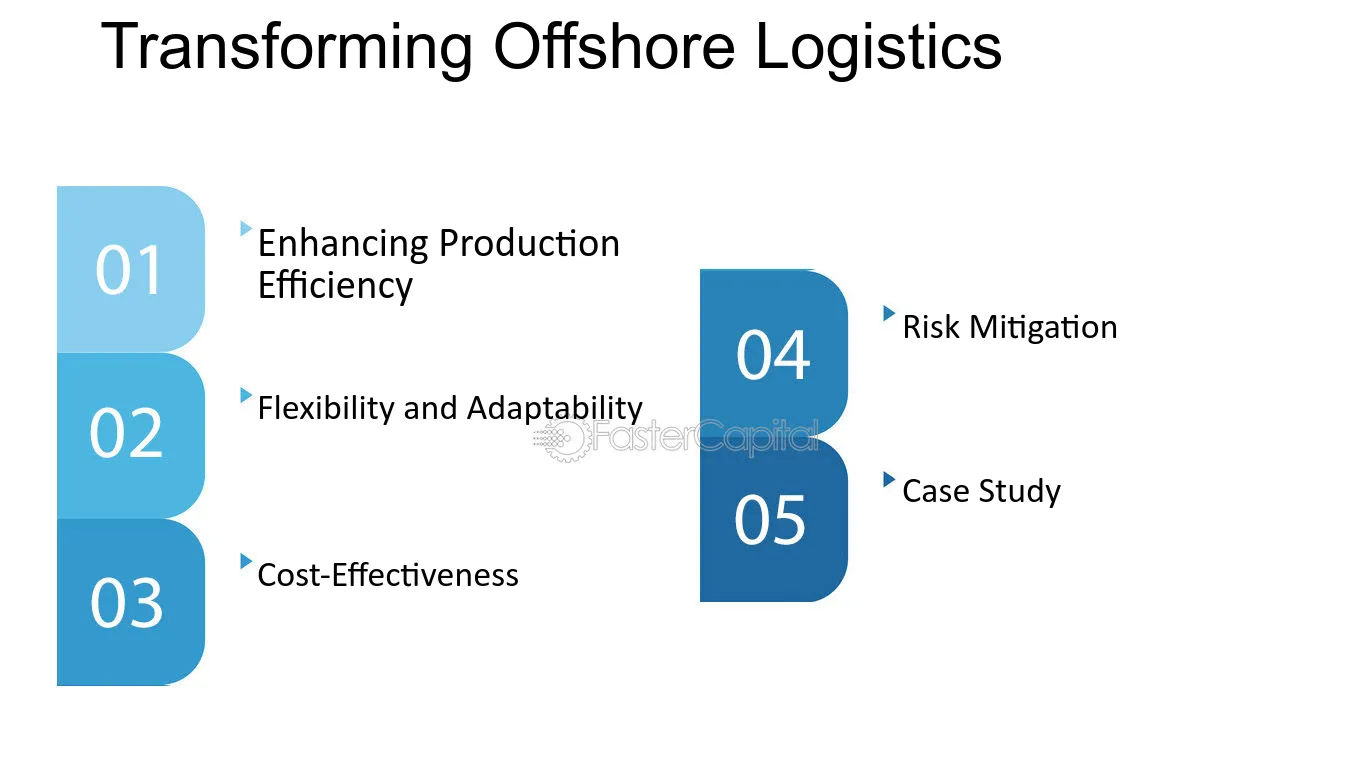 Transforming Offshore Logistics

01

Enhancing Production Efficiency

02

Flexibility and Adaptability

03

Cost-Effectiveness

04

Risk Mitigation

05

Case Study

FasterCapital